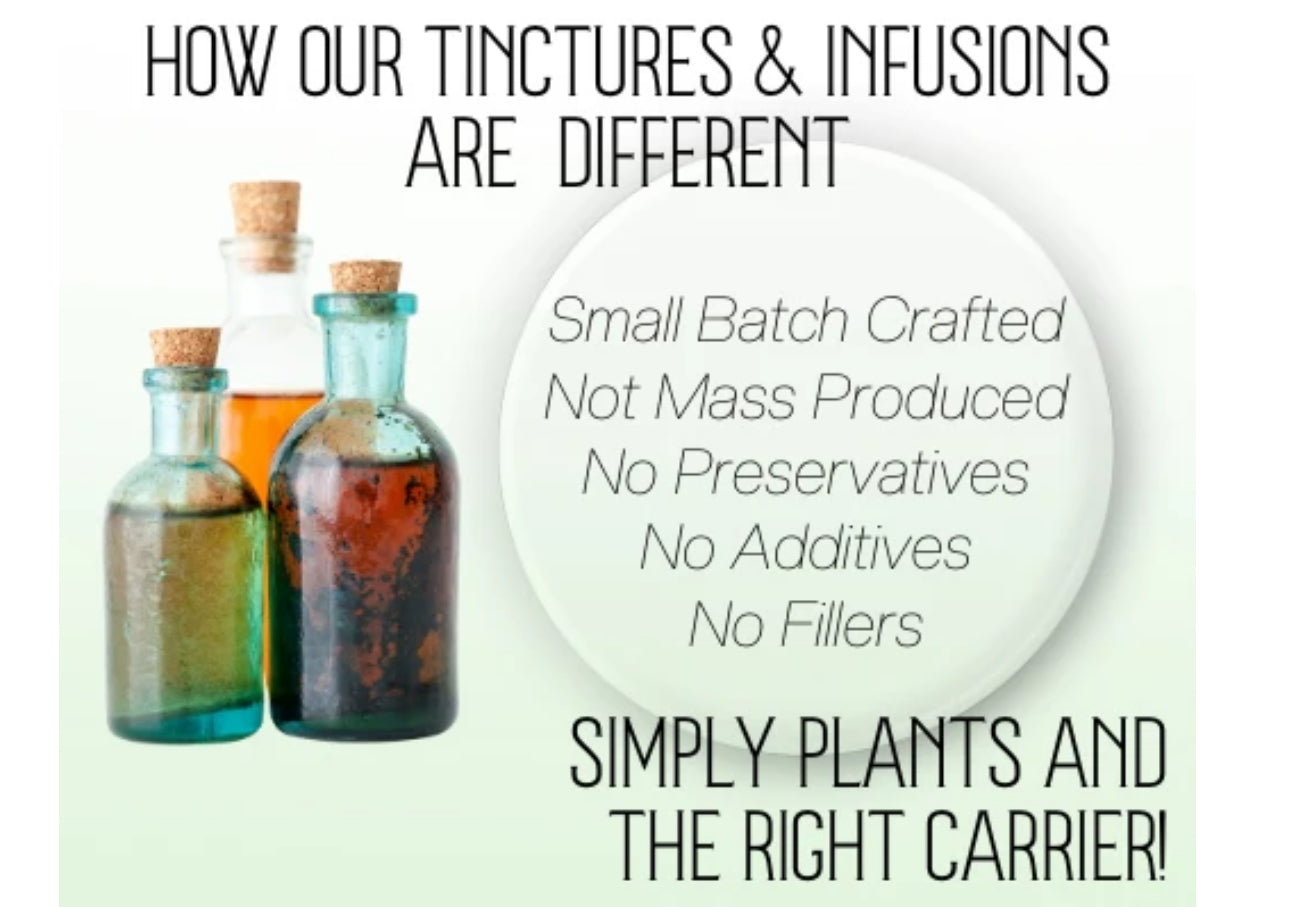 HOW OUR TINCTURES & INFUSIONS ARE DIFFERENT

Small Batch Crafted
Not Mass Produced
No Preservatives
No Additives
No Fillers

SIMPLY PLANTS AND THE RIGHT CARRIER!